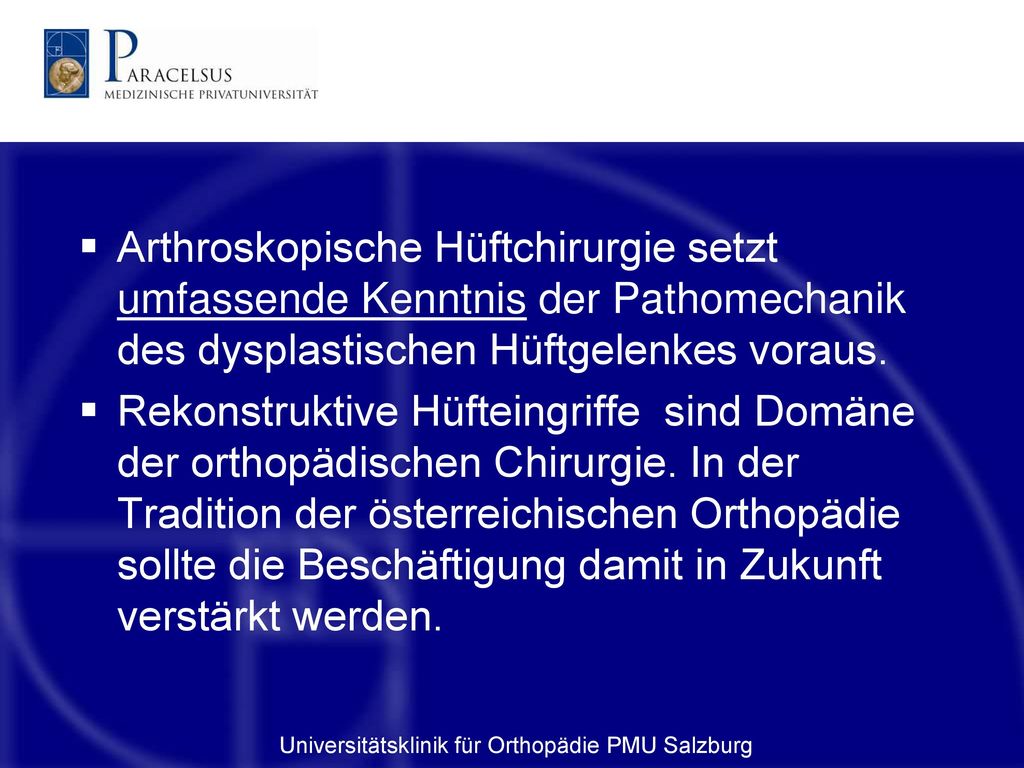 PARACELSUS
MEDIZINISCHE PRIVATUNIVERSITÄT

▪ Arthroskopische Hüftchirurgie setzt umfassende Kenntnis der Pathomechanik des dysplastischen Hüftgelenkes voraus.

▪ Rekonstruktive Hüfteingriffe sind Domäne der orthopädischen Chirurgie. In der Tradition der österreichischen Orthopädie sollte die Beschäftigung damit in Zukunft verstärkt werden.

Universitätsklinik für Orthopädie PMU Salzburg